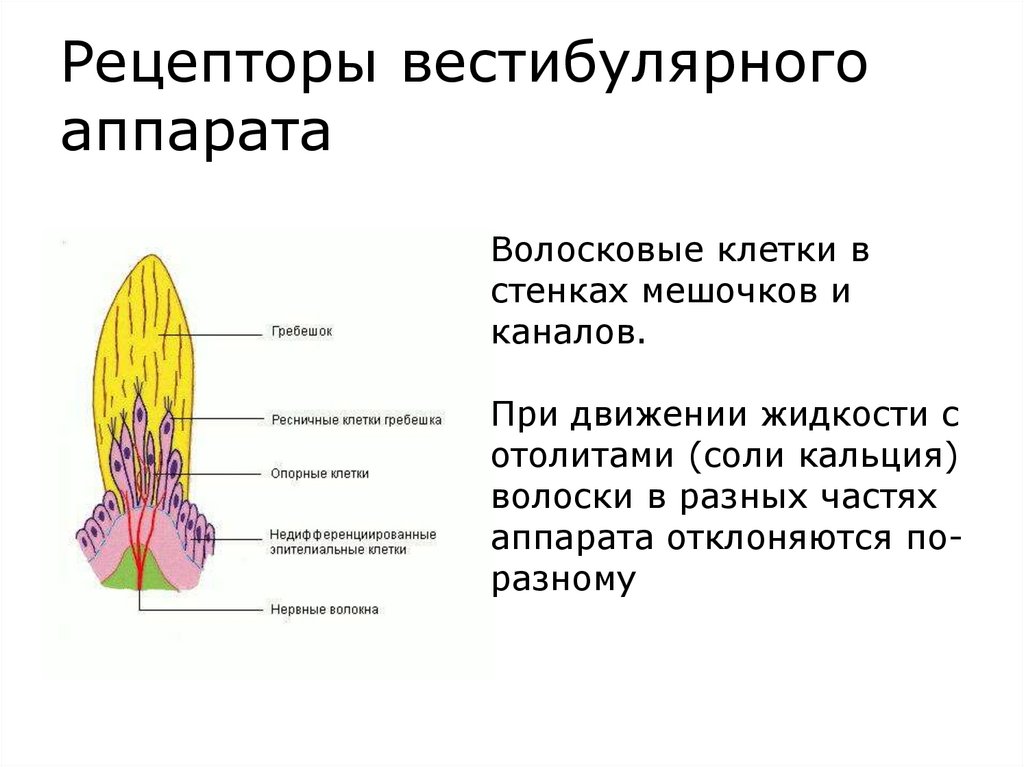 Рецепторы вестибулярного аппарата

Гребешок

Ресничные клетки гребешка

Опорные клетки

Недифференциированные эпителиальные клетки

Нервные волокна

Волосковые клетки в стенках мешочков и каналов.

При движении жидкости с отолитами (соли кальция) волоски в разных частях аппарата отклоняются по-разному